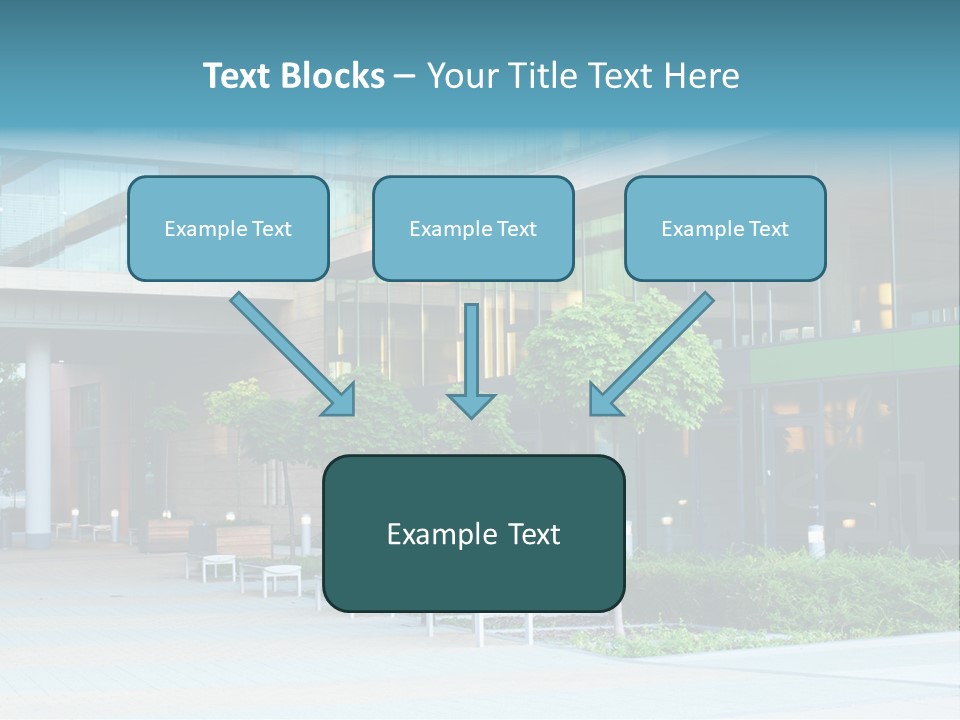 Text Blocks – Your Title Text Here

Example Text

Example Text

Example Text

Example Text